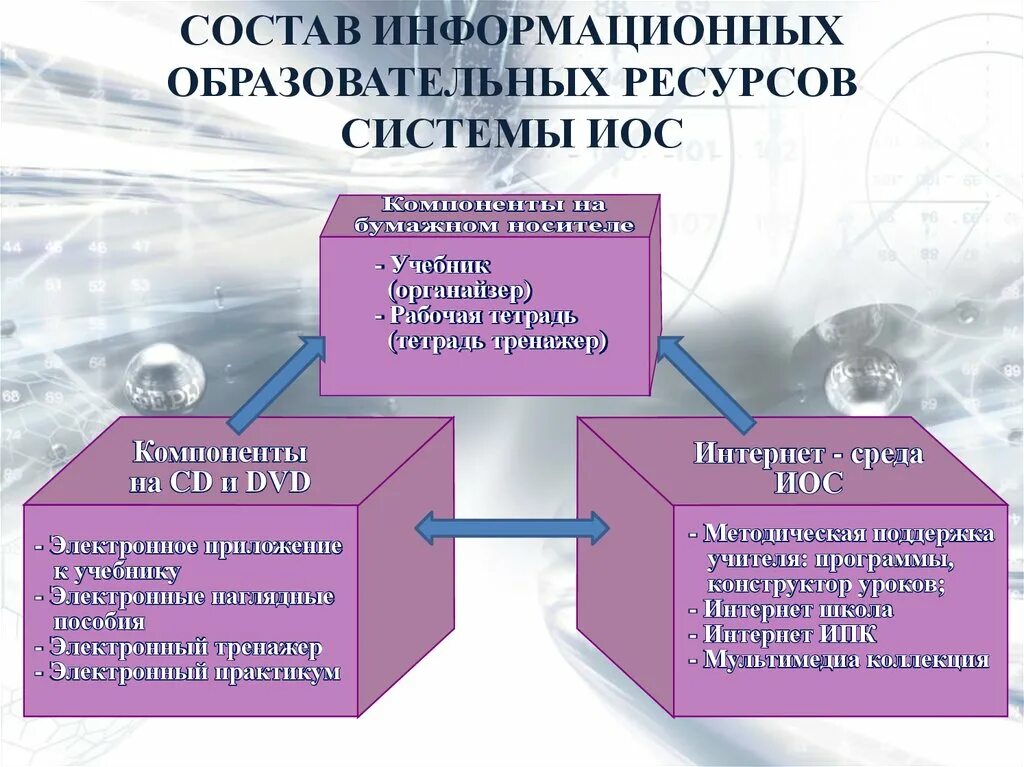 СОСТАВ ИНФОРМАЦИОННЫХ ОБРАЗОВАТЕЛЬНЫХ РЕСУРСОВ СИСТЕМЫ ИОС

Компоненты на бумажном носителе

- Учебник
(органайзер)
- Рабочая тетрадь
(тетрадь тренажер)

Компоненты на CD и DVD

- Электронное приложение к учебнику
- Электронные наглядные пособия
- Электронный тренажер
- Электронный практикум

Интернет - среда ИОС

- Методическая поддержка учителя: программы, конструктор уроков;
- Интернет школа
- Интернет ИПК
- Мультимедиа коллекция